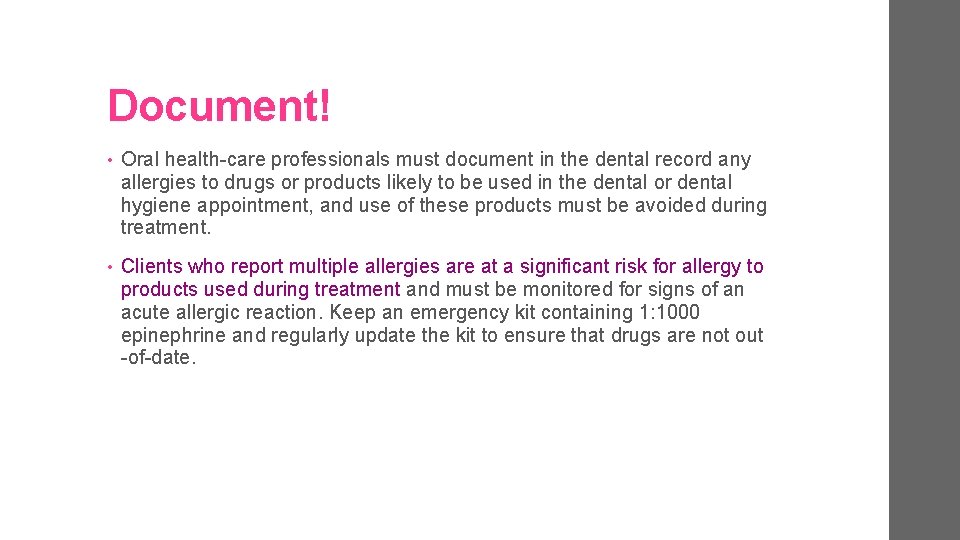 Document!

• Oral health-care professionals must document in the dental record any allergies to drugs or products likely to be used in the dental or dental hygiene appointment, and use of these products must be avoided during treatment.

• Clients who report multiple allergies are at a significant risk for allergy to products used during treatment and must be monitored for signs of an acute allergic reaction. Keep an emergency kit containing 1:1000 epinephrine and regularly update the kit to ensure that drugs are not out -of-date.